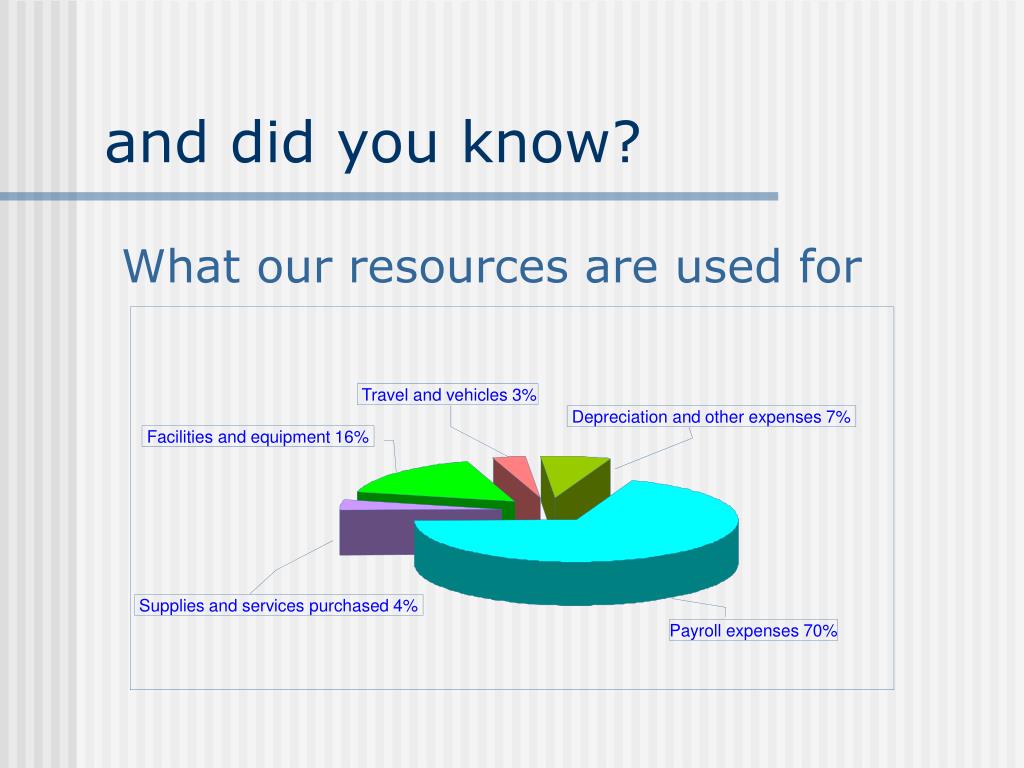 and did you know?

What our resources are used for

Travel and vehicles 3%

Depreciation and other expenses 7%

Facilities and equipment 16%

Supplies and services purchased 4%

Payroll expenses 70%